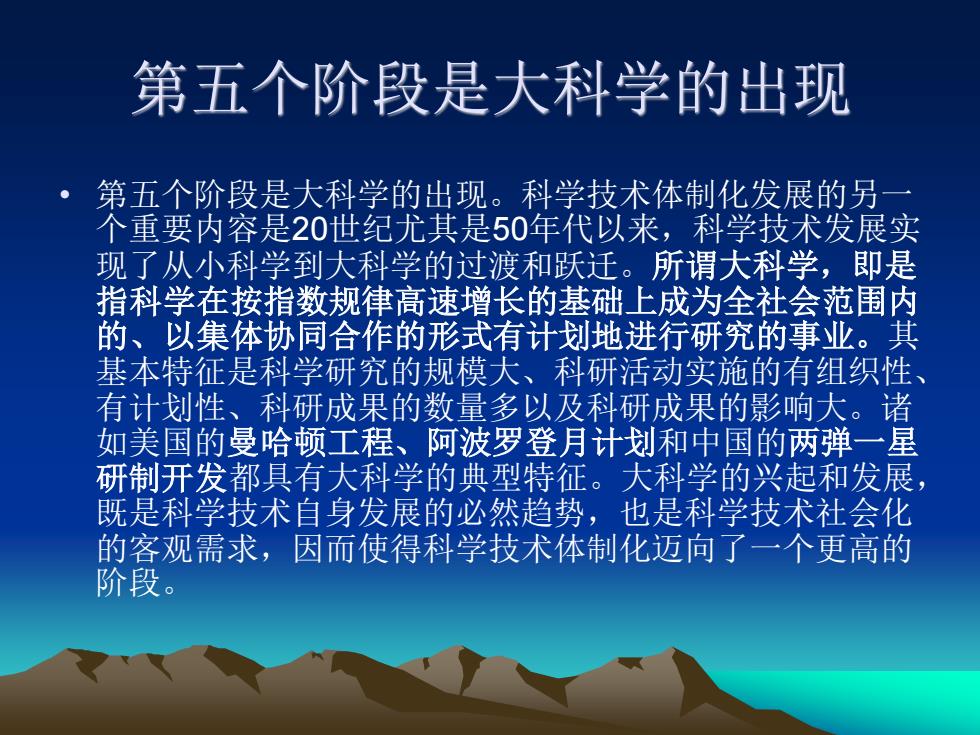 第五个阶段是大科学的出现

• 第五个阶段是大科学的出现。科学技术体制化发展的另一个重要内容是20世纪尤其是50年代以来，科学技术发展实现了从小科学到大科学的过渡和跃迁。所谓大科学，即是指科学在按指数规律高速增长的基础上成为全社会范围内的、以集体协同合作的形式有计划地进行研究的事业。其基本特征是科学研究的规模大、科研活动实施的有组织性、有计划性、科研成果的数量多以及科研成果的影响大。诸如美国的曼哈顿工程、阿波罗登月计划和中国的两弹一星研制开发都具有大科学的典型特征。大科学的兴起和发展，既是科学技术自身发展的必然趋势，也是科学技术社会化的客观需求，因而使得科学技术体制化迈向了一个更高的阶段。